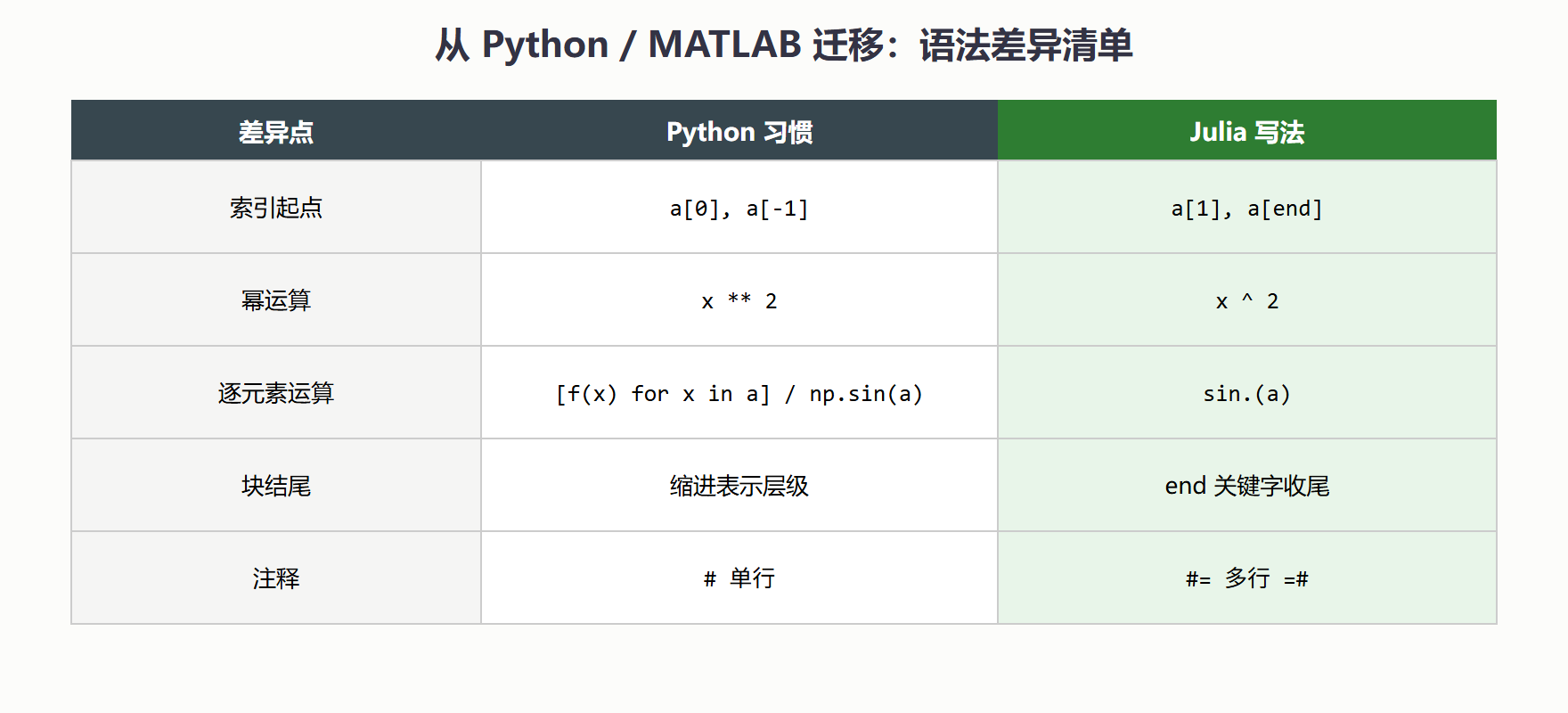 从 Python / MATLAB 迁移：语法差异清单

| 差异点 | Python 习惯 | Julia 写法 |
|---|---|---|
| 索引起点 | a[0], a[-1] | a[1], a[end] |
| 幂运算 | x ** 2 | x ^ 2 |
| 逐元素运算 | [f(x) for x in a] / np.sin(a) | sin.(a) |
| 块结尾 | 缩进表示层级 | end 关键字收尾 |
| 注释 | # 单行 | #= 多行 =# |